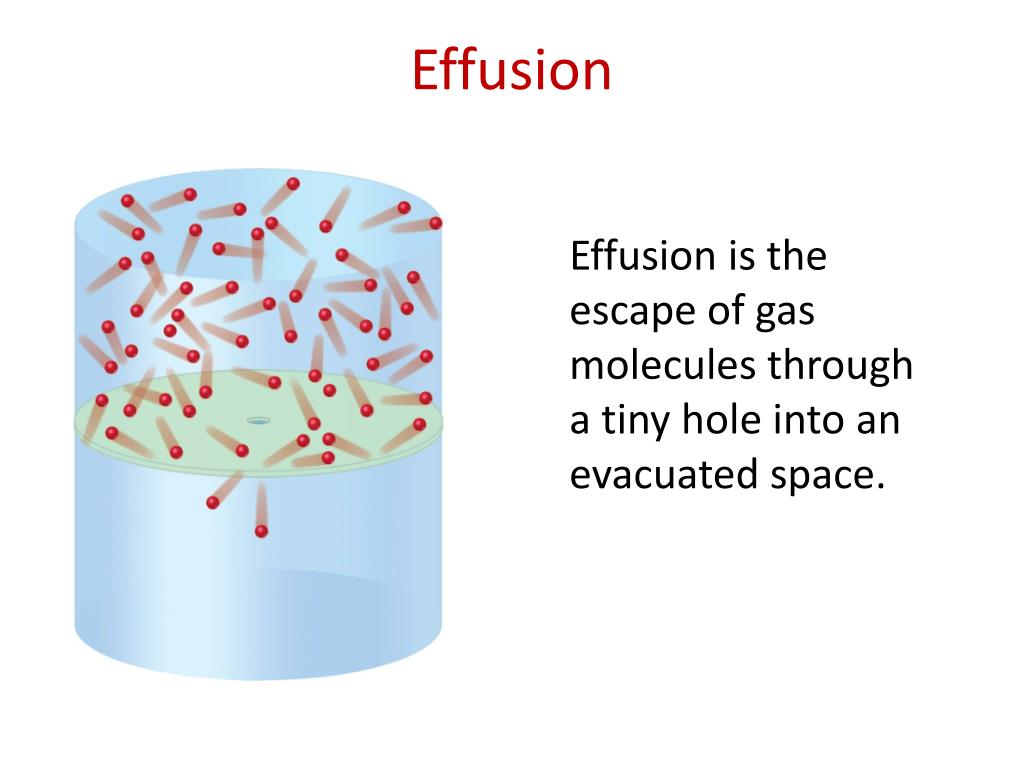 Effusion

Effusion is the escape of gas molecules through a tiny hole into an evacuated space.